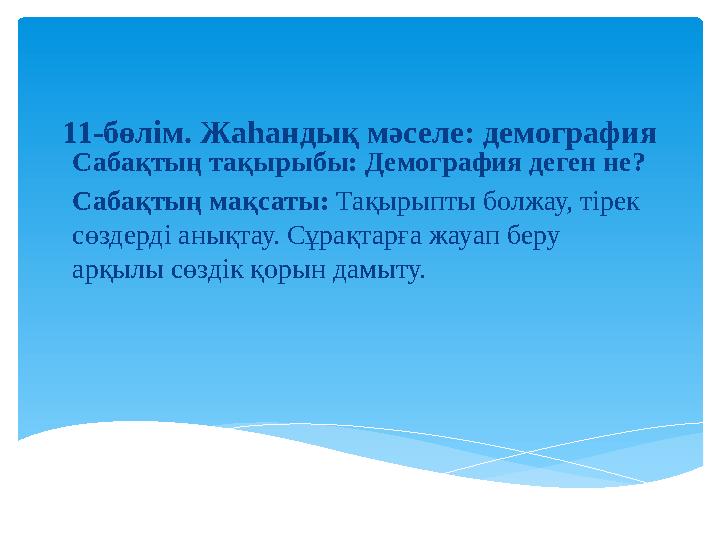 11-бөлім. Жаһандық мәселе: демография

Сабақтың тақырыбы: Демография деген не?

Сабақтың мақсаты: Тақырыпты болжау, тірек сөздерді анықтау. Сұрақтарға жауап беру арқылы сөздік қорын дамыту.